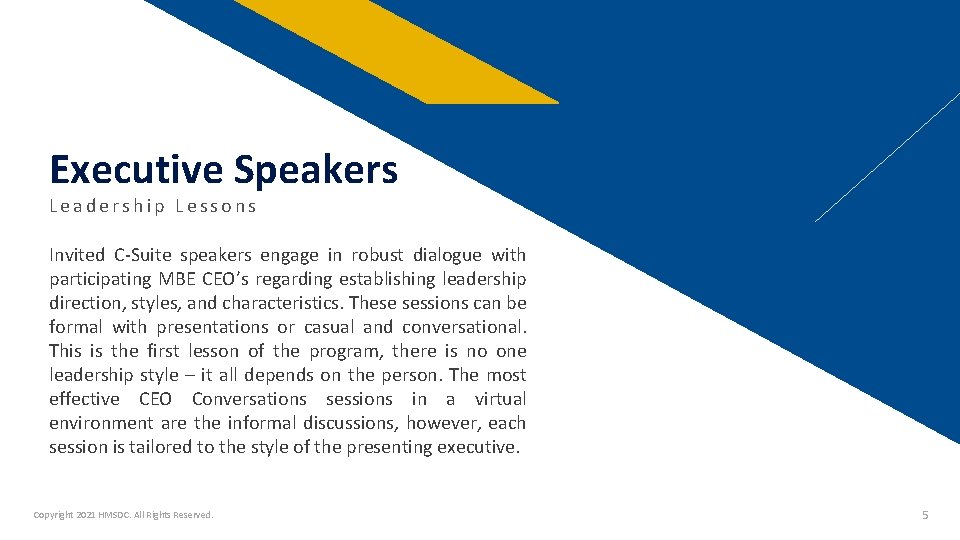 Executive Speakers

Leadership Lessons

Invited C-Suite speakers engage in robust dialogue with participating MBE CEO's regarding establishing leadership direction, styles, and characteristics. These sessions can be formal with presentations or casual and conversational. This is the first lesson of the program, there is no one leadership style – it all depends on the person. The most effective CEO Conversations sessions in a virtual environment are the informal discussions, however, each session is tailored to the style of the presenting executive.

Copyright 2021 HMSDC. All Rights Reserved.

5